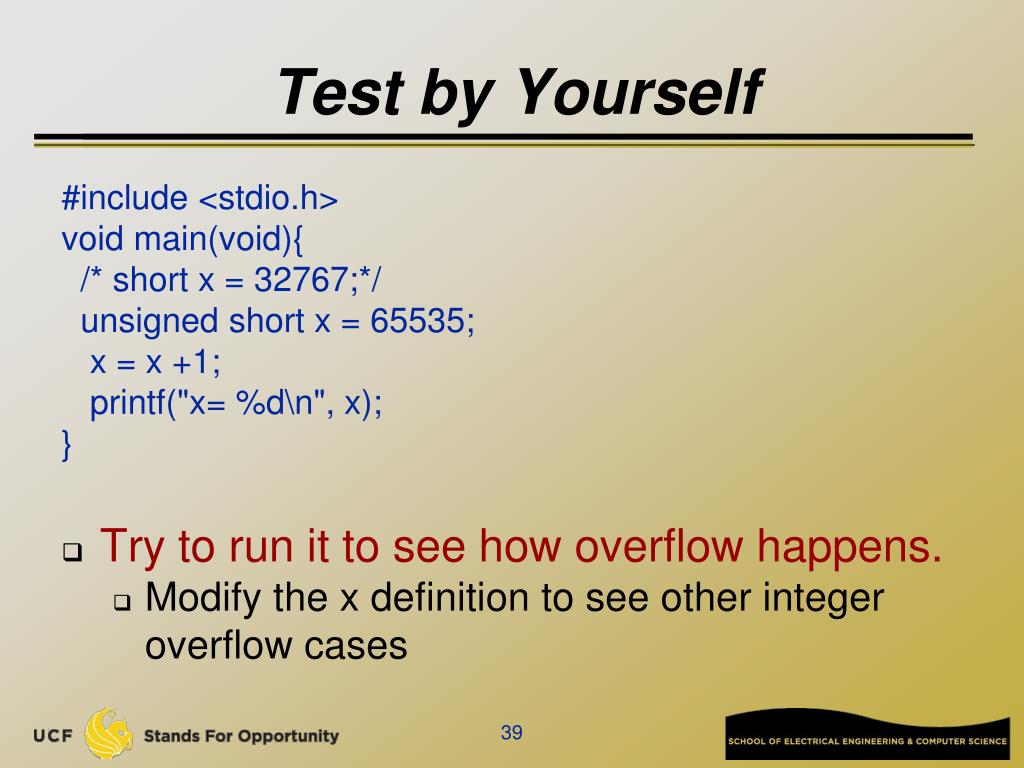 Test by Yourself

#include <stdio.h>
void main(void){
/* short x = 32767;*/
unsigned short x = 65535;
x = x +1;
printf("x= %d\n", x);
}

❑ Try to run it to see how overflow happens.
❑ Modify the x definition to see other integer overflow cases

UCF Stands For Opportunity

39

SCHOOL OF ELECTRICAL ENGINEERING & COMPUTER SCIENCE